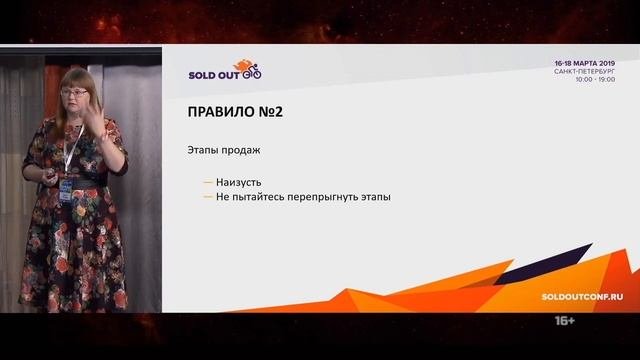 SOLD OUT

16-18 МАРТА 2019
САНКТ-ПЕТЕРБУРГ
10:00 - 19:00

ПРАВИЛО №2

Этапы продаж

— Наизусть
— Не пытайтесь перепрыгнуть этапы

SOLDOUTCONF.RU

16+